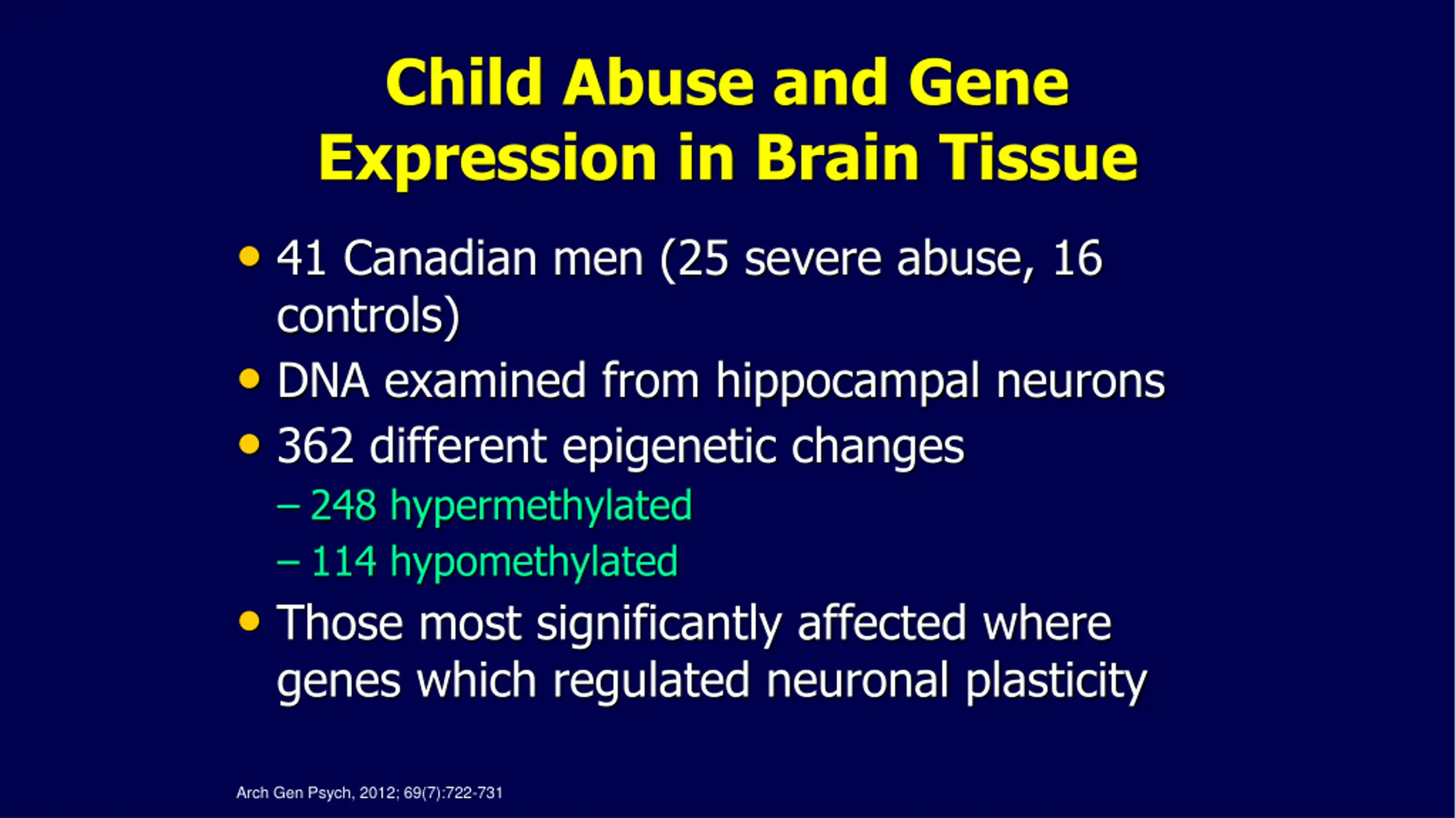 Child Abuse and Gene Expression in Brain Tissue

• 41 Canadian men (25 severe abuse, 16 controls)
• DNA examined from hippocampal neurons
• 362 different epigenetic changes
– 248 hypermethylated
– 114 hypomethylated
• Those most significantly affected where genes which regulated neuronal plasticity

Arch Gen Psych, 2012; 69(7):722-731